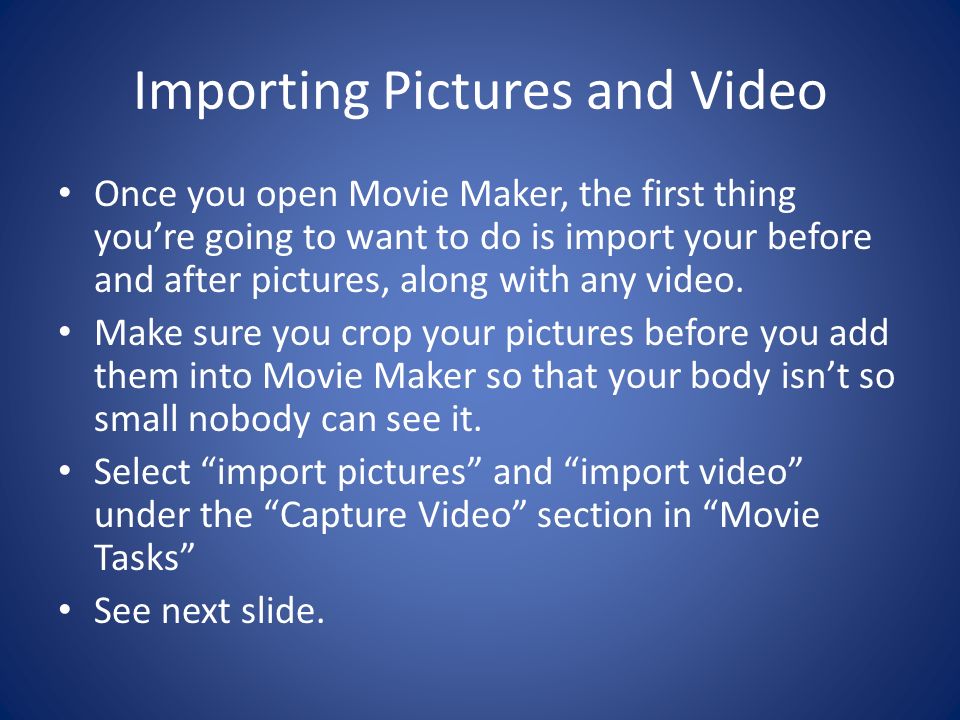 Importing Pictures and Video

• Once you open Movie Maker, the first thing you’re going to want to do is import your before and after pictures, along with any video.

• Make sure you crop your pictures before you add them into Movie Maker so that your body isn’t so small nobody can see it.

• Select “import pictures” and “import video” under the “Capture Video” section in “Movie Tasks”

• See next slide.